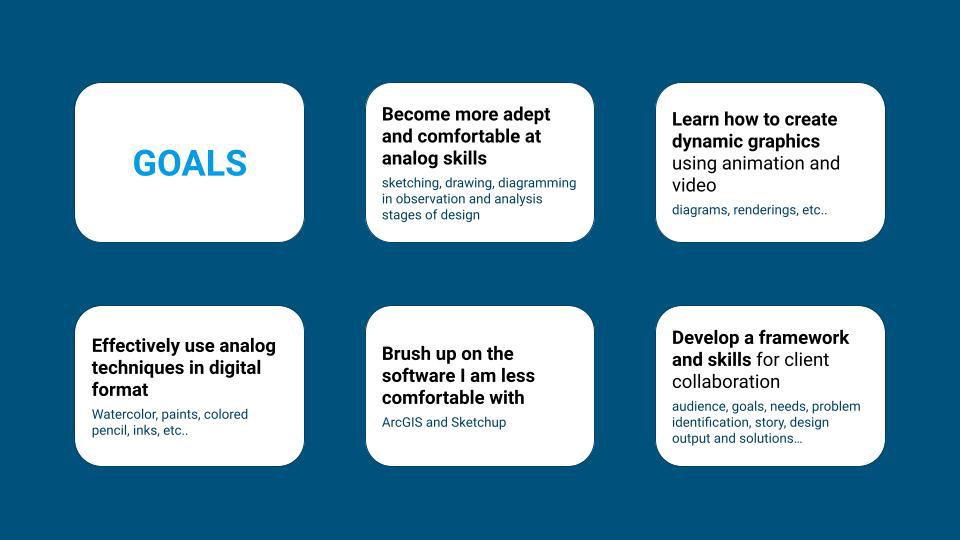 GOALS

Become more adept and comfortable at analog skills

sketching, drawing, diagramming in observation and analysis stages of design

Learn how to create dynamic graphics using animation and video

diagrams, renderings, etc..

Effectively use analog techniques in digital format

Watercolor, paints, colored pencil, inks, etc..

Brush up on the software I am less comfortable with

ArcGIS and Sketchup

Develop a framework and skills for client collaboration

audience, goals, needs, problem identification, story, design output and solutions…